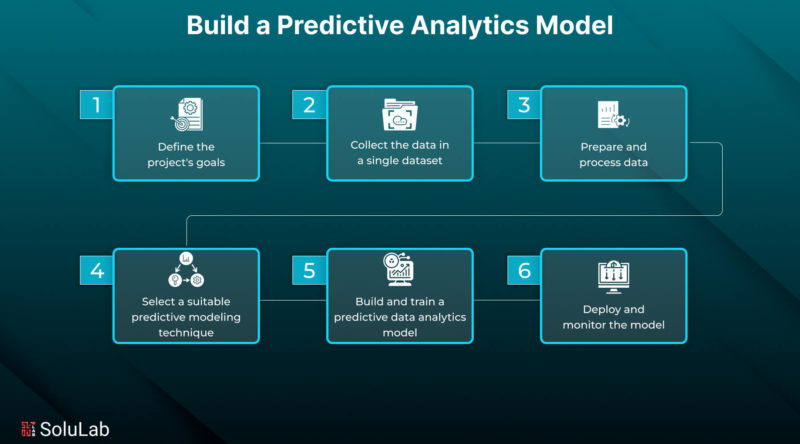 Build a Predictive Analytics Model

1
Define the project's goals

2
Collect the data in a single dataset

3
Prepare and process data

4
Select a suitable predictive modeling technique

5
Build and train a predictive data analytics model

6
Deploy and monitor the model

SoluLab